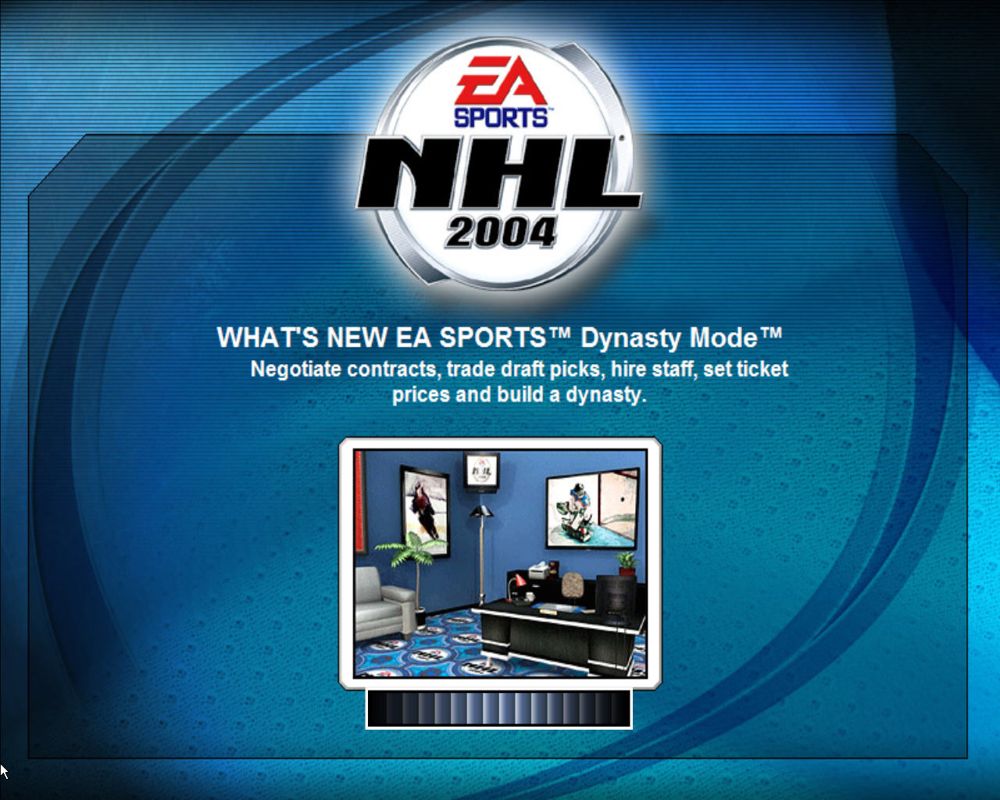 EA SPORTS™
NHL
2004

WHAT'S NEW EA SPORTS™ Dynasty Mode™
Negotiate contracts, trade draft picks, hire staff, set ticket prices and build a dynasty.